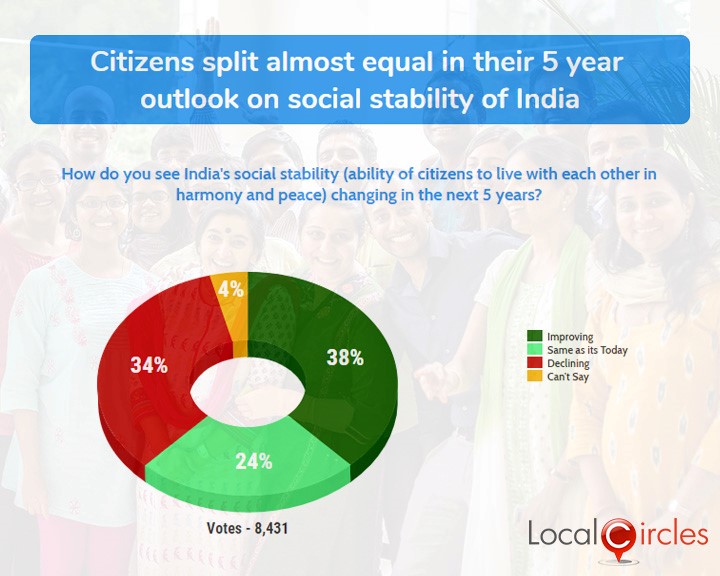 Citizens split almost equal in their 5 year outlook on social stability of India

How do you see India's social stability (ability of citizens to live with each other in harmony and peace) changing in the next 5 years?

4%
38%
34%
24%

Improving
Same as its Today
Declining
Can't Say

Votes - 8,431

LocalCircles